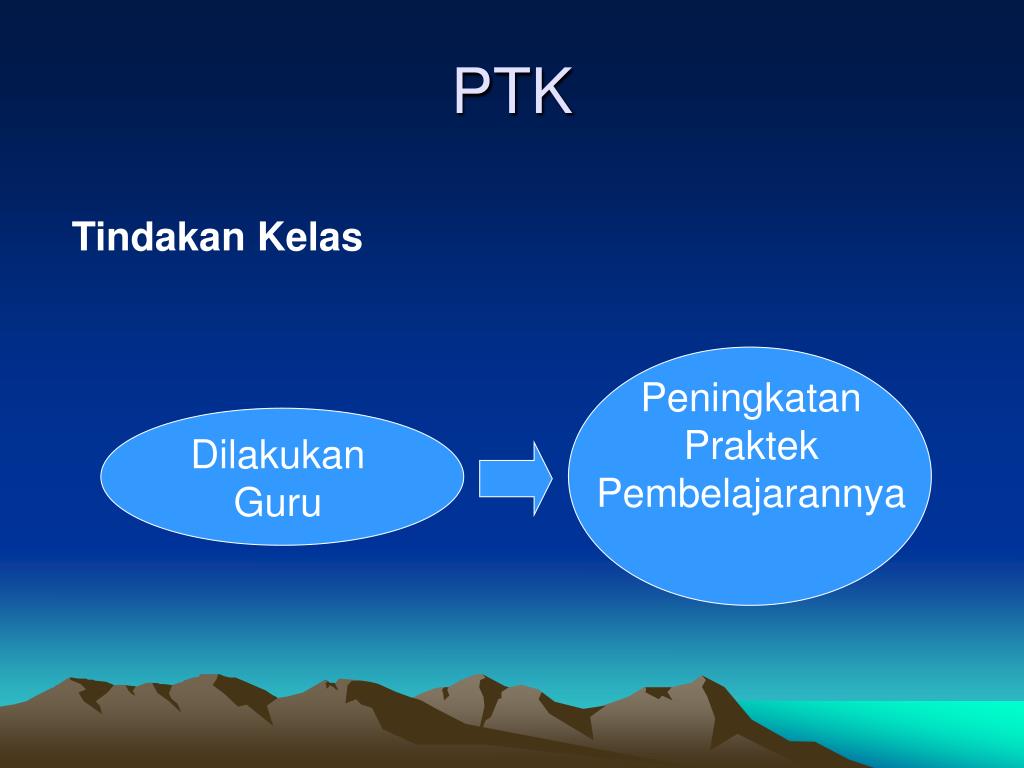 PTK

Tindakan Kelas

Dilakukan Guru

Peningkatan Praktek Pembelajarannya